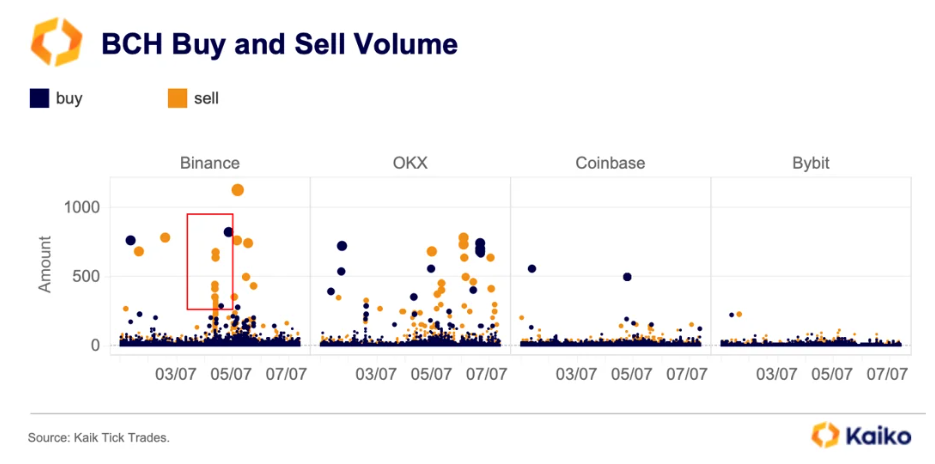 BCH Buy and Sell Volume

buy sell

Binance

OKX

Coinbase

Bybit

Amount

1000
500
0

03/07 05/07 07/07

03/07 05/07 07/07

03/07 05/07 07/07

03/07 05/07 07/07

Source: Kaik Tick Trades.

Kaiko